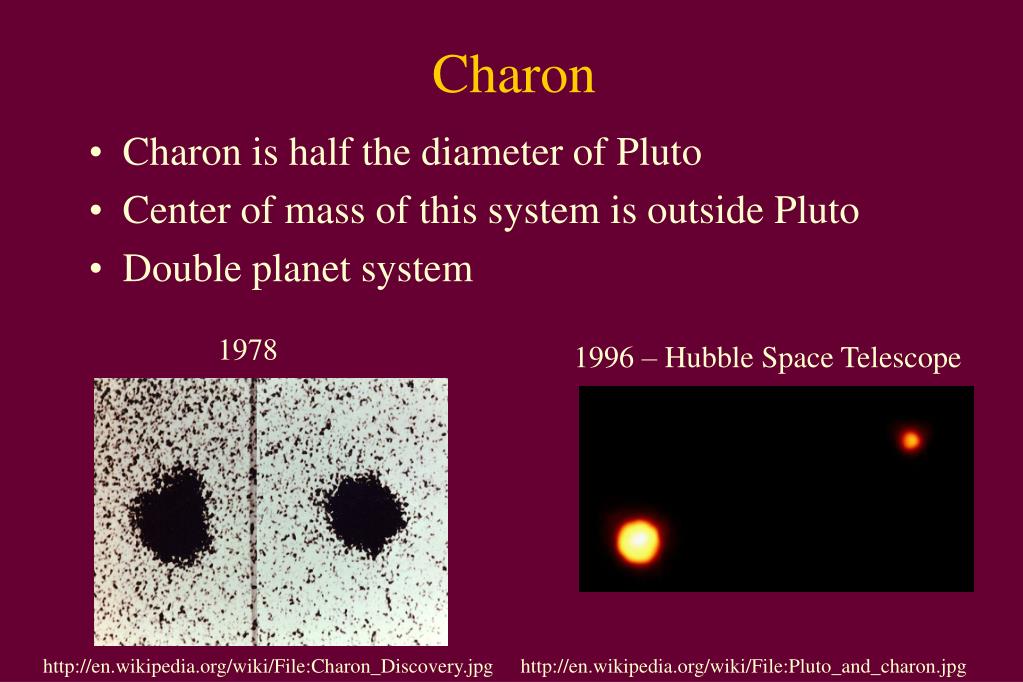 Charon

• Charon is half the diameter of Pluto
• Center of mass of this system is outside Pluto
• Double planet system

1978

1996 – Hubble Space Telescope

http://en.wikipedia.org/wiki/File:Charon_Discovery.jpg

http://en.wikipedia.org/wiki/File:Pluto_and_charon.jpg